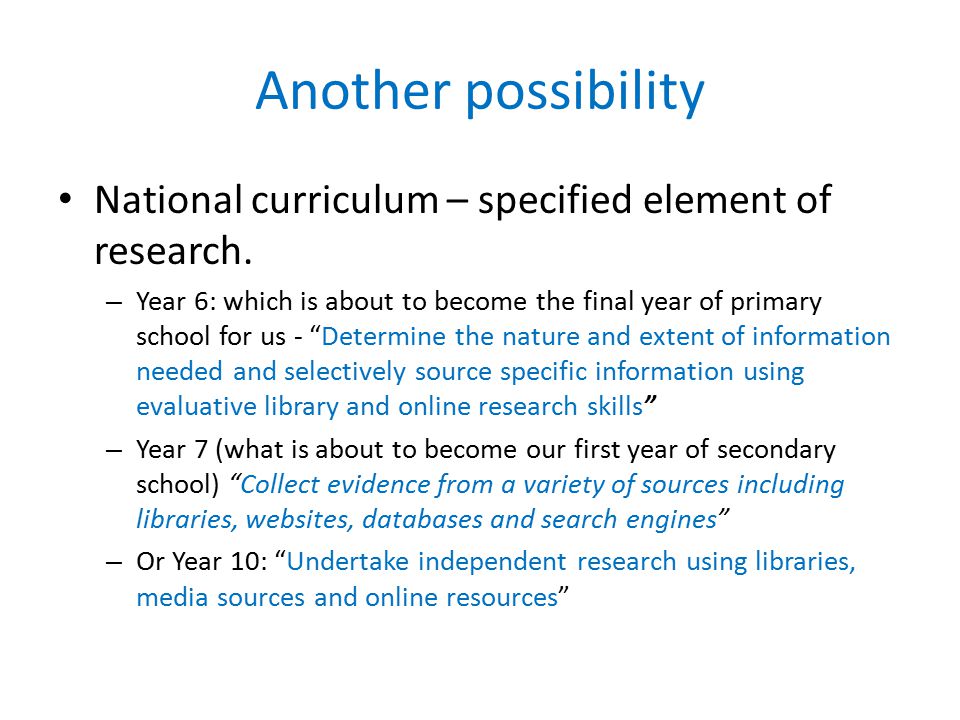 Another possibility

• National curriculum – specified element of research.

– Year 6: which is about to become the final year of primary school for us - “Determine the nature and extent of information needed and selectively source specific information using evaluative library and online research skills”

– Year 7 (what is about to become our first year of secondary school) “Collect evidence from a variety of sources including libraries, websites, databases and search engines”

– Or Year 10: “Undertake independent research using libraries, media sources and online resources”